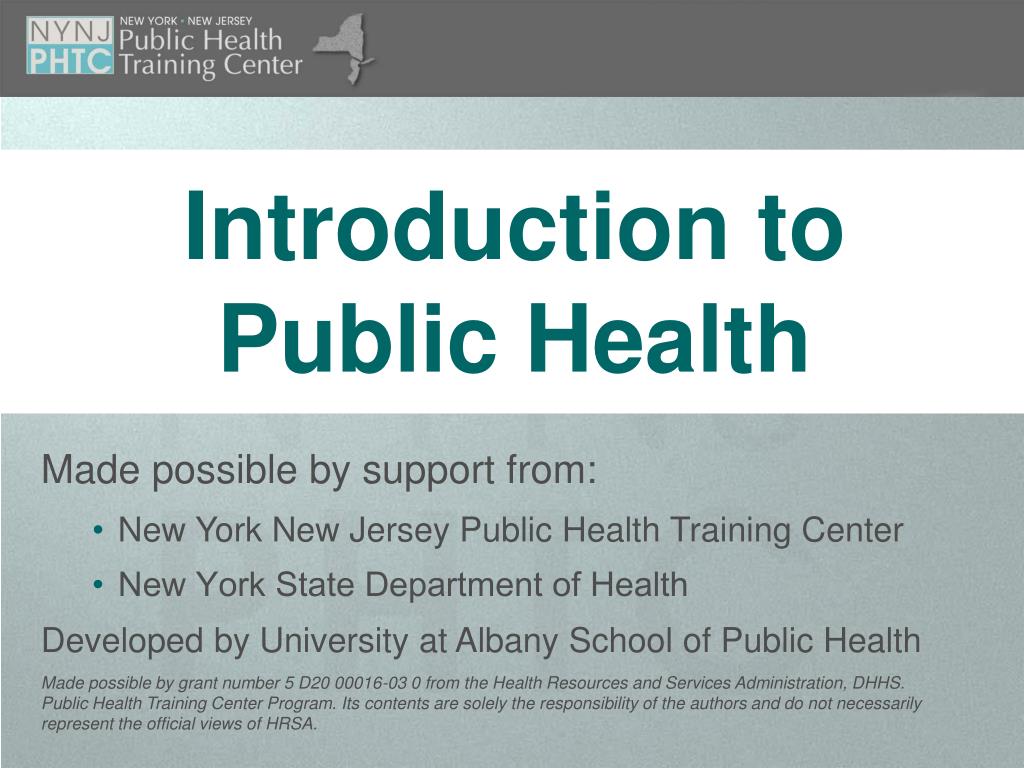 NYNJ PHTC NEW YORK • NEW JERSEY Public Health Training Center

Introduction to Public Health

Made possible by support from:

• New York New Jersey Public Health Training Center
• New York State Department of Health

Developed by University at Albany School of Public Health

Made possible by grant number 5 D20 00016-03 0 from the Health Resources and Services Administration, DHHS. Public Health Training Center Program. Its contents are solely the responsibility of the authors and do not necessarily represent the official views of HRSA.